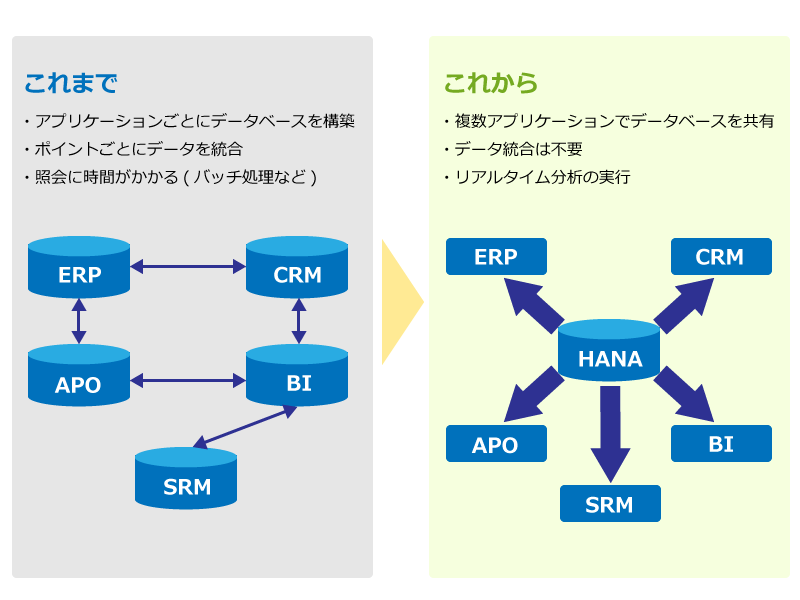 これまで

・アプリケーションごとにデータベースを構築
・ポイントごとにデータを統合
・照会に時間がかかる ( バッチ処理など )

ERP
CRM
APO
BI
SRM

これから

・複数アプリケーションでデータベースを共有
・データ統合は不要
・リアルタイム分析の実行

ERP
CRM
HANA
APO
BI
SRM